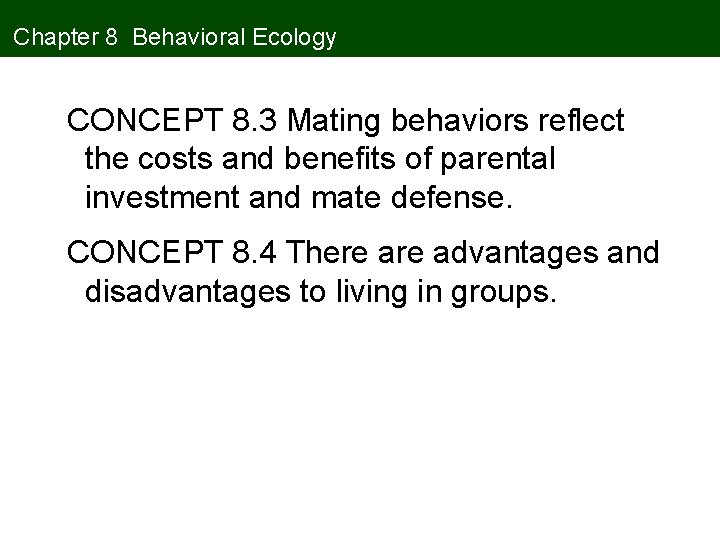 Chapter 8 Behavioral Ecology

CONCEPT 8.3 Mating behaviors reflect the costs and benefits of parental investment and mate defense.

CONCEPT 8.4 There are advantages and disadvantages to living in groups.